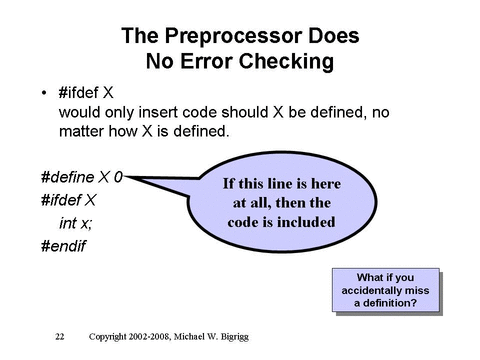 The Preprocessor Does No Error Checking

• #ifdef X
would only insert code should X be defined, no matter how X is defined.

#define X 0
#ifdef X
int x;
#endif

If this line is here at all, then the code is included

What if you accidentally miss a definition?

22 Copyright 2002-2008, Michael W. Bigrigg